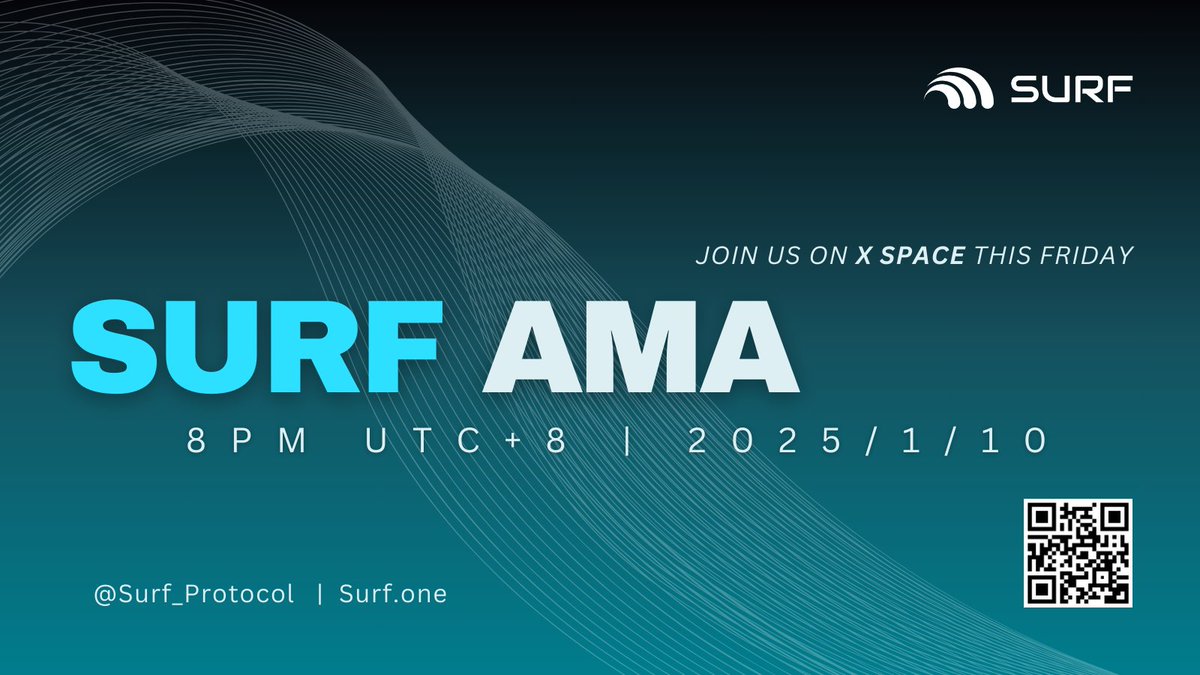 SURF

JOIN US ON X SPACE THIS FRIDAY

SURF AMA

8PM UTC+8 | 2025/1/10

@Surf_Protocol | Surf.one